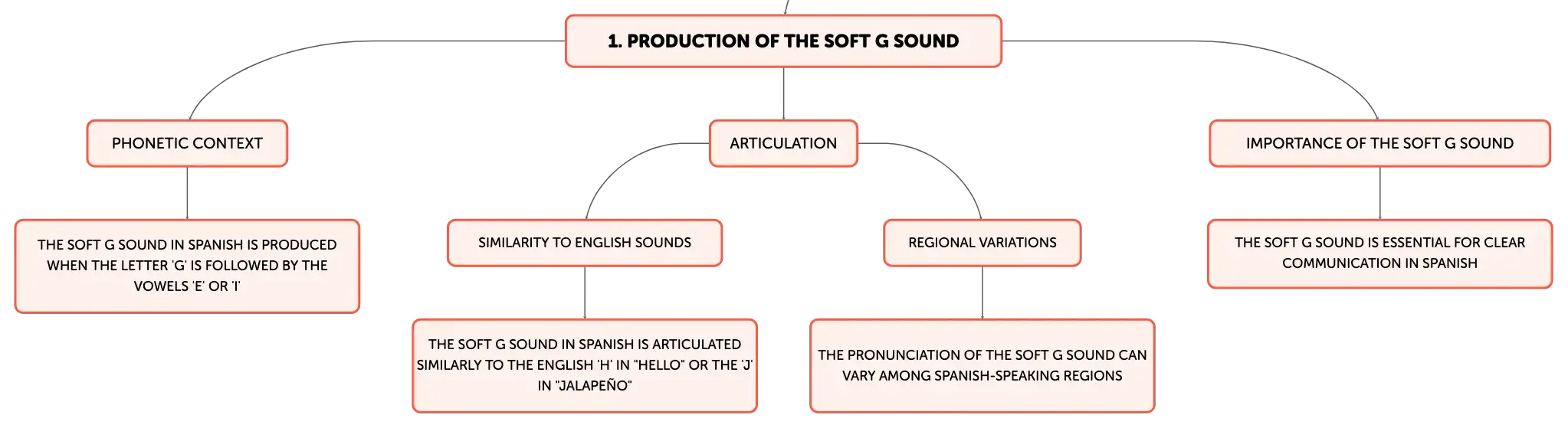 1. PRODUCTION OF THE SOFT G SOUND

PHONETIC CONTEXT

THE SOFT G SOUND IN SPANISH IS PRODUCED WHEN THE LETTER 'G' IS FOLLOWED BY THE VOWELS 'E' OR 'I'

ARTICULATION

SIMILARITY TO ENGLISH SOUNDS

THE SOFT G SOUND IN SPANISH IS ARTICULATED SIMILARLY TO THE ENGLISH 'H' IN "HELLO" OR THE 'J' IN "JALAPEÑO"

REGIONAL VARIATIONS

THE PRONUNCIATION OF THE SOFT G SOUND CAN VARY AMONG SPANISH-SPEAKING REGIONS

IMPORTANCE OF THE SOFT G SOUND

THE SOFT G SOUND IS ESSENTIAL FOR CLEAR COMMUNICATION IN SPANISH